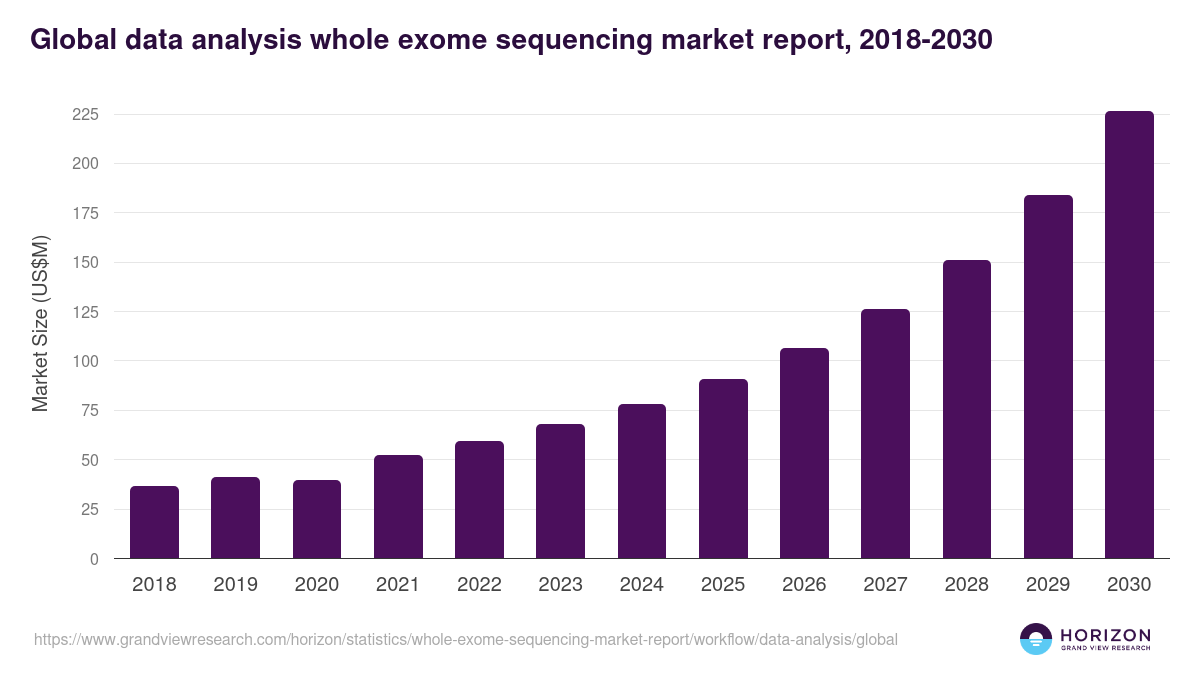 Global data analysis whole exome sequencing market report, 2018-2030

Market Size (US$M)

225
200
175
150
125
100
75
50
25
0

2018 2019 2020 2021 2022 2023 2024 2025 2026 2027 2028 2029 2030

https://www.grandviewresearch.com/horizon/statistics/whole-exome-sequencing-market-report/workflow/data-analysis/global

HORIZON
GRAND VIEW RESEARCH